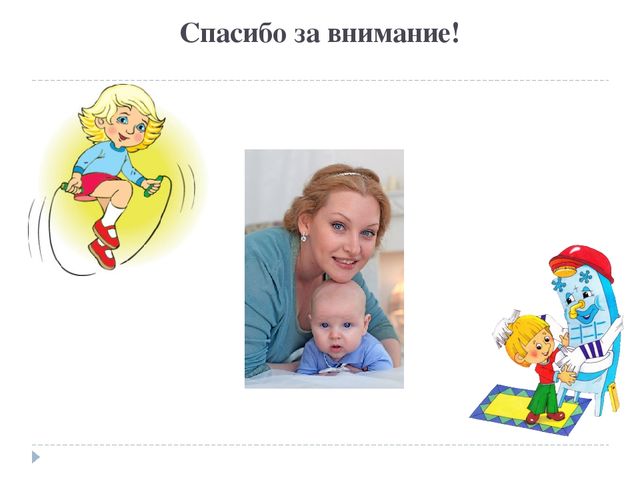 Спасибо за внимание!